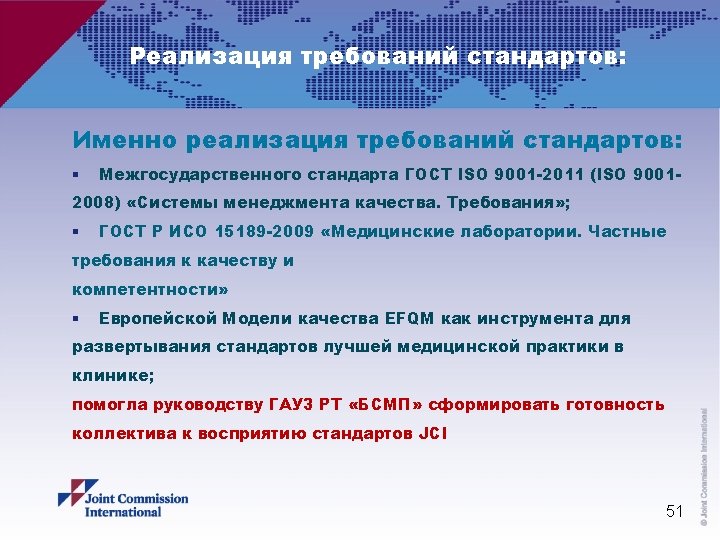 Реализация требований стандартов:

Именно реализация требований стандартов:

▪ Межгосударственного стандарта ГОСТ ISO 9001-2011 (ISO 9001-2008) «Системы менеджмента качества. Требования»;

▪ ГОСТ Р ИСО 15189-2009 «Медицинские лаборатории. Частные требования к качеству и компетентности»

▪ Европейской Модели качества EFQM как инструмента для развертывания стандартов лучшей медицинской практики в клинике;

помогла руководству ГАУЗ РТ «БСМП» сформировать готовность коллектива к восприятию стандартов JCI

Joint Commission International

51

© Joint Commission International